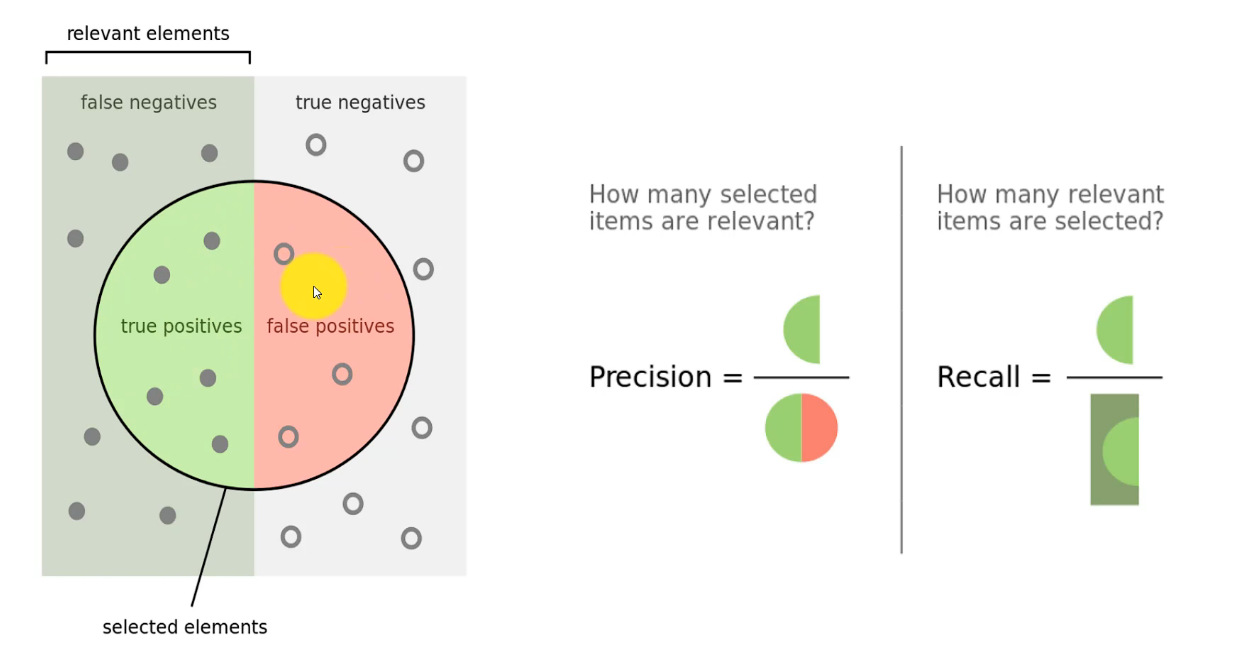 relevant elements

false negatives

true negatives

true positives

false positives

selected elements

How many selected items are relevant?

Precision =

How many relevant items are selected?

Recall =